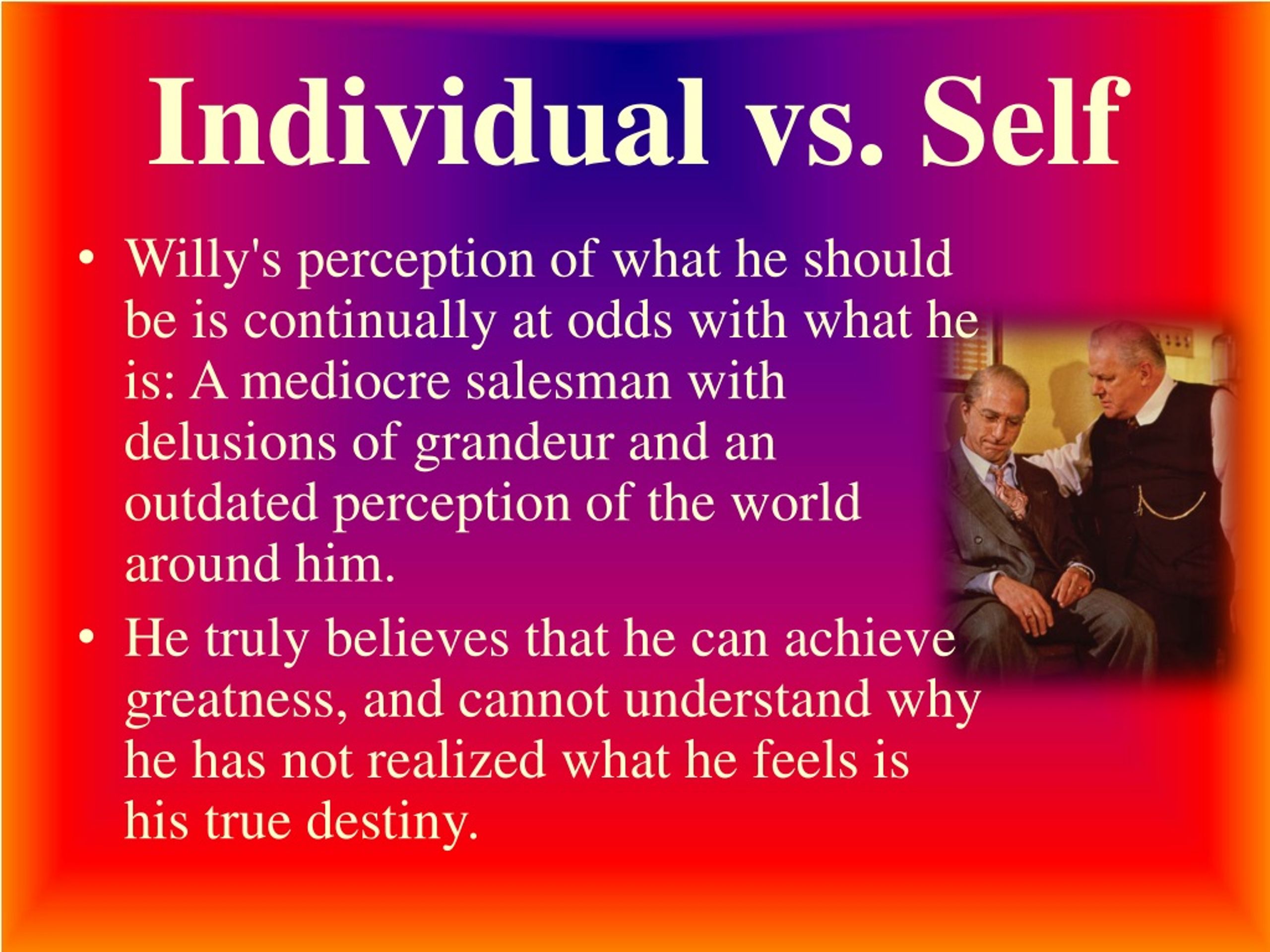 Individual vs. Self

• Willy's perception of what he should be is continually at odds with what he is: A mediocre salesman with delusions of grandeur and an outdated perception of the world around him.

• He truly believes that he can achieve greatness, and cannot understand why he has not realized what he feels is his true destiny.